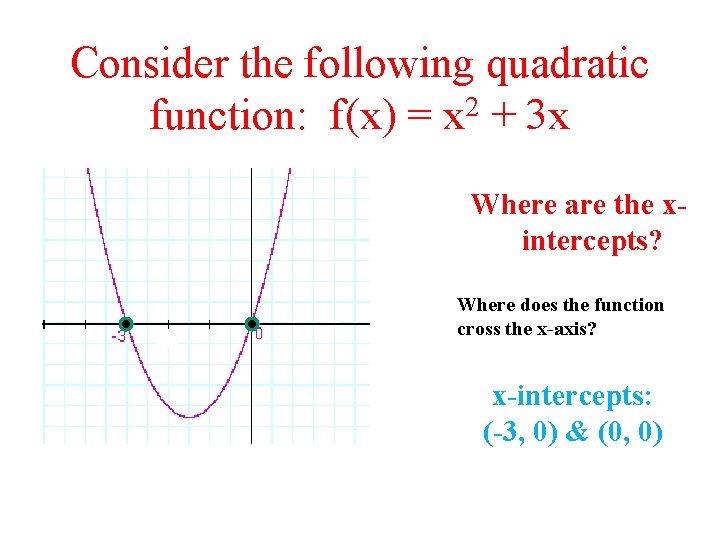 Consider the following quadratic function: $f(x) = x^2 + 3x$

-3

0

Where are the x-intercepts?

Where does the function cross the x-axis?

x-intercepts: (-3, 0) & (0, 0)